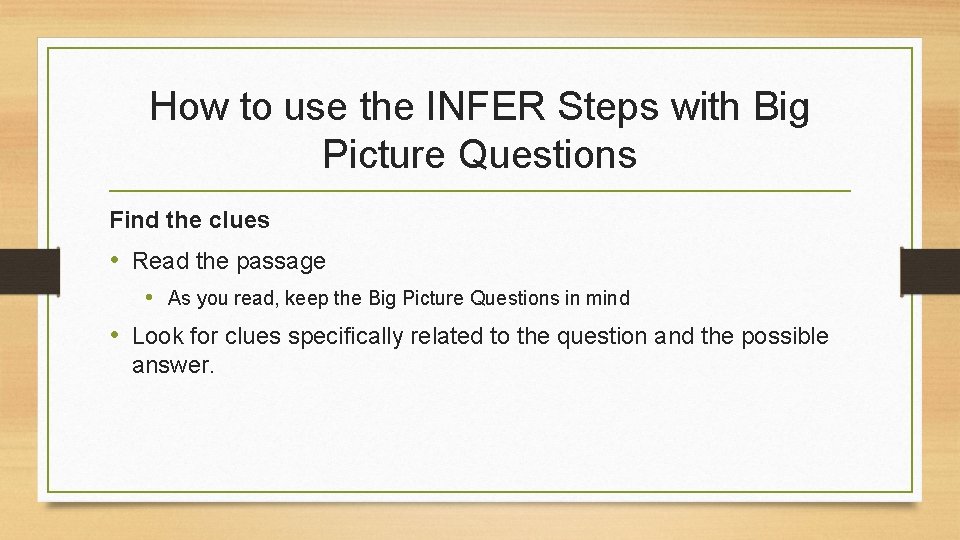 How to use the INFER Steps with Big Picture Questions

Find the clues

• Read the passage
  • As you read, keep the Big Picture Questions in mind
• Look for clues specifically related to the question and the possible answer.